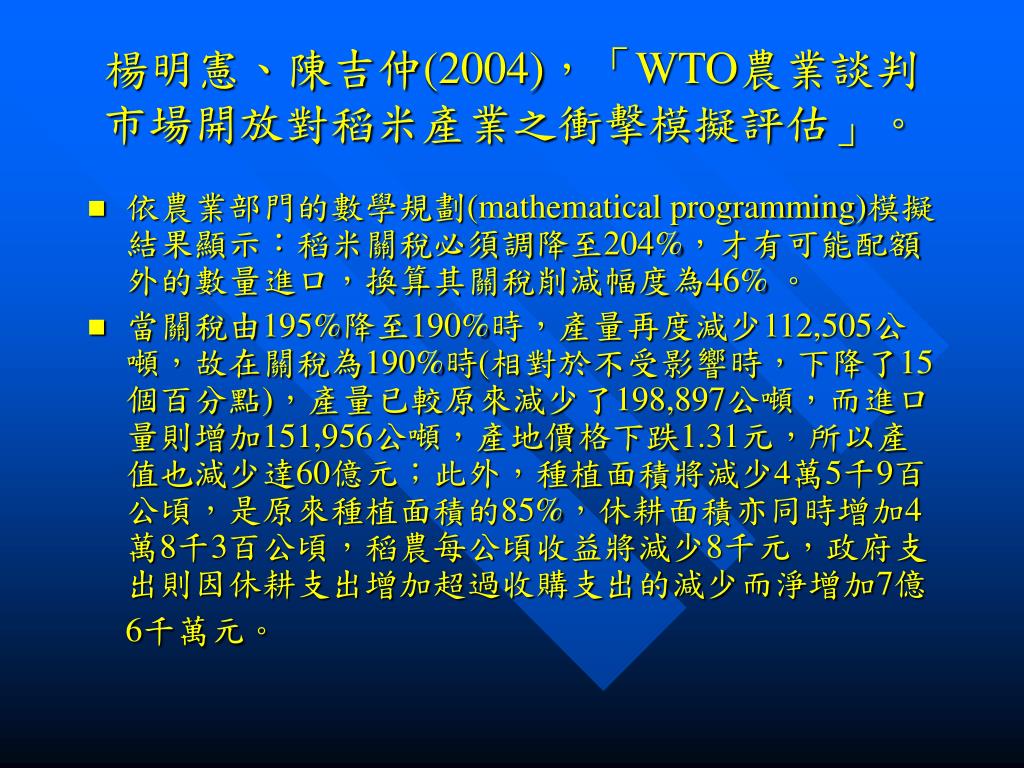 楊明憲、陳吉仲(2004)，「WTO農業談判市場開放對稻米產業之衝擊模擬評估」。

■ 依農業部門的數學規劃(mathematical programming)模擬結果顯示：稻米關稅必須調降至204%，才有可能配額外的數量進口，換算其關稅削減幅度為46% 。

■ 當關稅由195%降至190%時，產量再度減少112,505公噸，故在關稅為190%時(相對於不受影響時，下降了15個百分點)，產量已較原來減少了198,897公噸，而進口量則增加151,956公噸，產地價格下跌1.31元，所以產值也減少達60億元；此外，種植面積將減少4萬5千9百公頃，是原來種植面積的85%，休耕面積亦同時增加4萬8千3百公頃，稻農每公頃收益將減少8千元，政府支出則因休耕支出增加超過收購支出的減少而淨增加7億6千萬元。